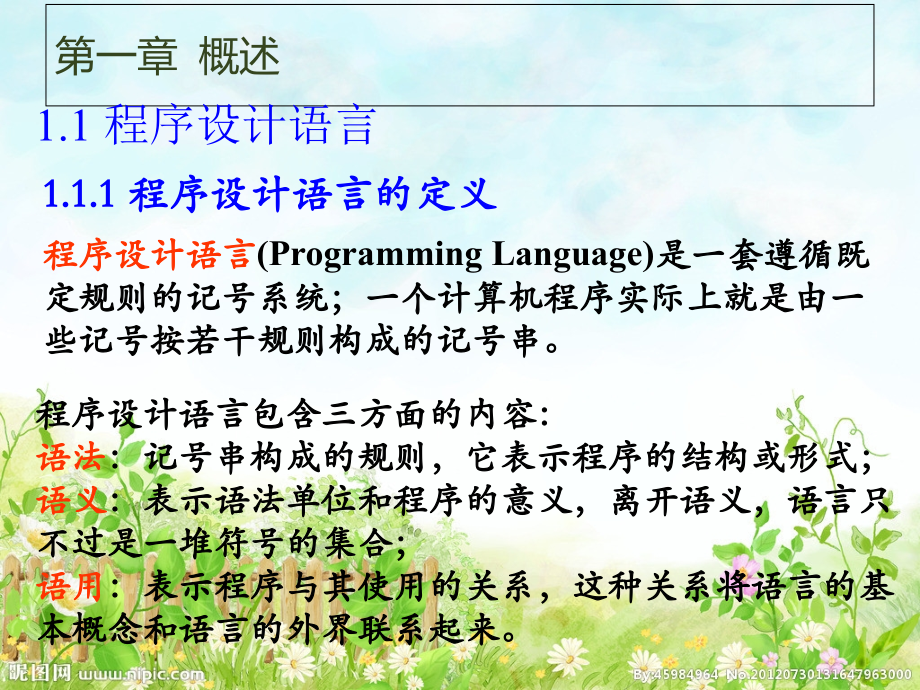 第一章 概述

1.1 程序设计语言

1.1.1 程序设计语言的定义

程序设计语言(Programming Language)是一套遵循既定规则的记号系统；一个计算机程序实际上就是由一些记号按若干规则构成的记号串。

程序设计语言包含三方面的内容:
语法：记号串构成的规则，它表示程序的结构或形式；
语义：表示语法单位和程序的意义，离开语义，语言只不过是一堆符号的集合；
语用：表示程序与其使用的关系，这种关系将语言的基本概念和语言的外界联系起来。

昵图网 www.nipic.com
By:45984964 No.20120730131647963000